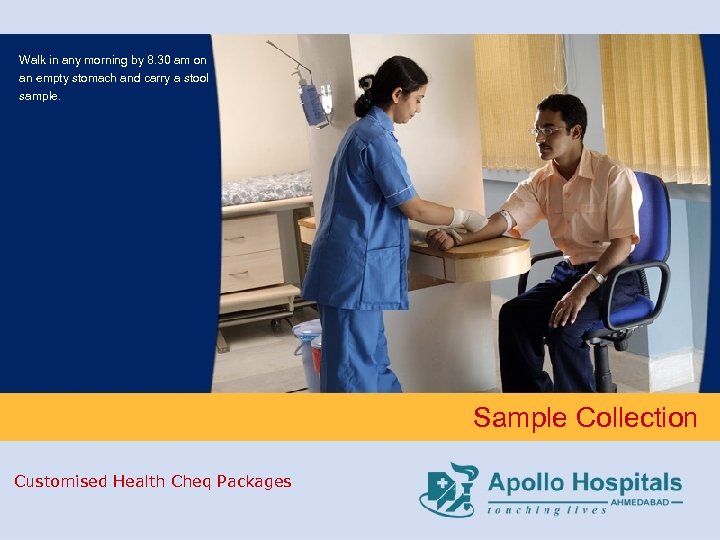 Walk in any morning by 8.30 am on an empty stomach and carry a stool sample.

Sample Collection

Customised Health Cheq Packages

Apollo Hospitals
AHMEDABAD
touching lives